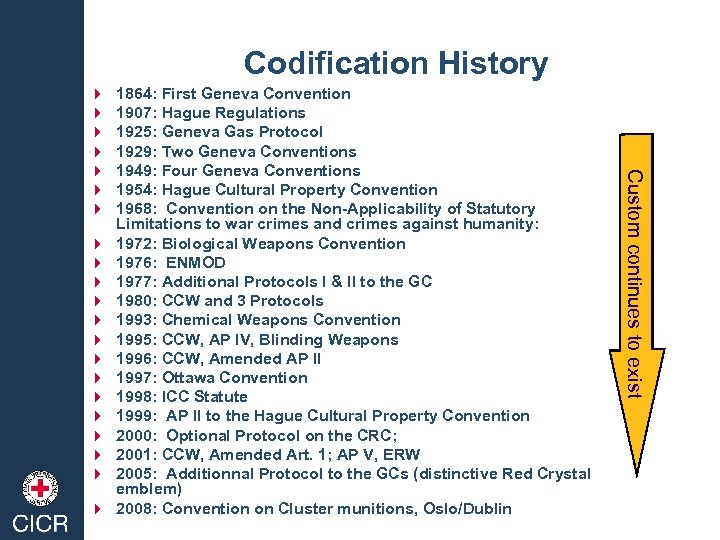 Codification History

1864: First Geneva Convention
1907: Hague Regulations
1925: Geneva Gas Protocol
1929: Two Geneva Conventions
1949: Four Geneva Conventions
1954: Hague Cultural Property Convention
1968: Convention on the Non-Applicability of Statutory Limitations to war crimes and crimes against humanity:
1972: Biological Weapons Convention
1976: ENMOD
1977: Additional Protocols I & II to the GC
1980: CCW and 3 Protocols
1993: Chemical Weapons Convention
1995: CCW, AP IV, Blinding Weapons
1996: CCW, Amended AP II
1997: Ottawa Convention
1998: ICC Statute
1999: AP II to the Hague Cultural Property Convention
2000: Optional Protocol on the CRC;
2001: CCW, Amended Art. 1; AP V, ERW
2005: Additionnal Protocol to the GCs (distinctive Red Crystal emblem)
2008: Convention on Cluster munitions, Oslo/Dublin

Custom continues to exist

CICR